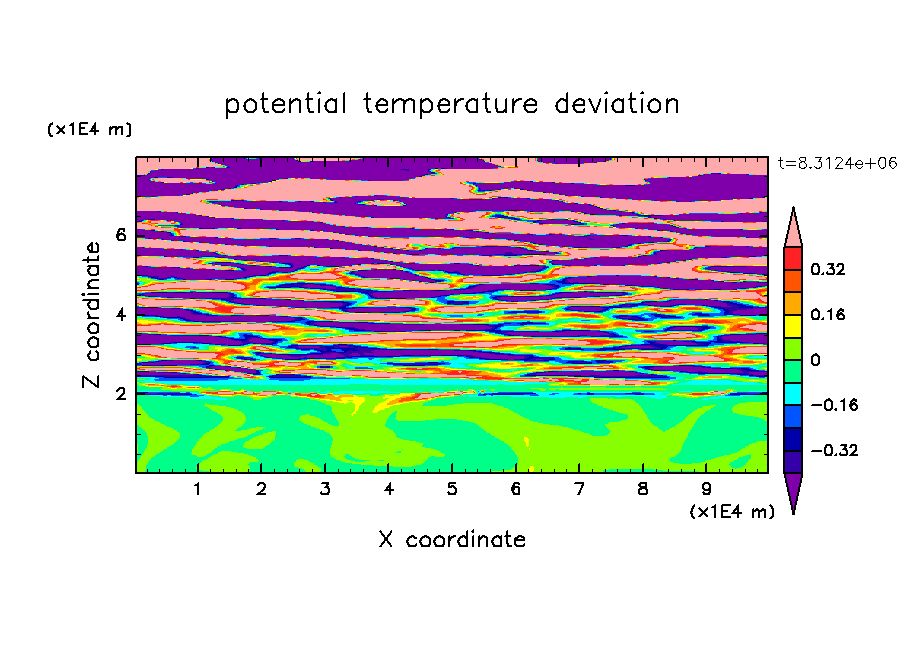 potential temperature deviation

(x1E4 m)

t=8.3124e+06

Z coordinate

6
4
2

0.32
0.16
0
−0.16
−0.32

1 2 3 4 5 6 7 8 9

(x1E4 m)

X coordinate